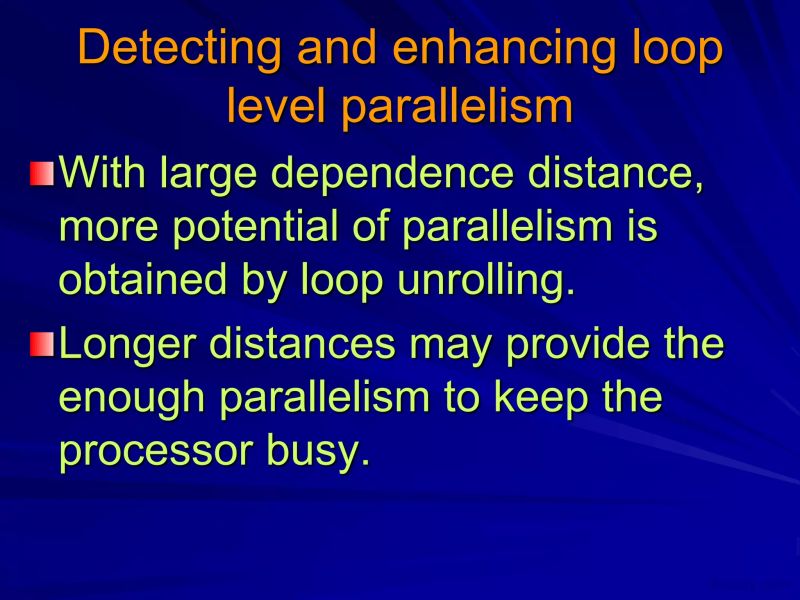 Detecting and enhancing loop level parallelism

With large dependence distance, more potential of parallelism is obtained by loop unrolling.

Longer distances may provide the enough parallelism to keep the processor busy.